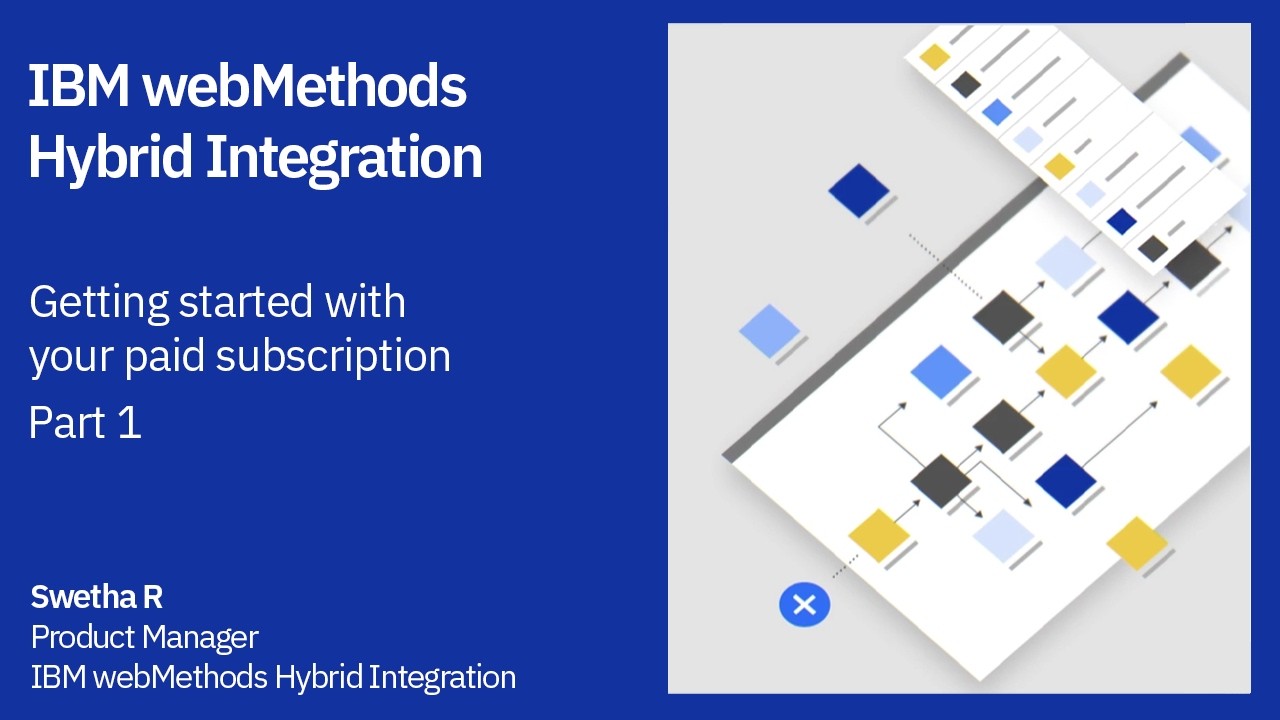 IBM webMethods Hybrid Integration

Getting started with your paid subscription
Part 1

Swetha R
Product Manager
IBM webMethods Hybrid Integration